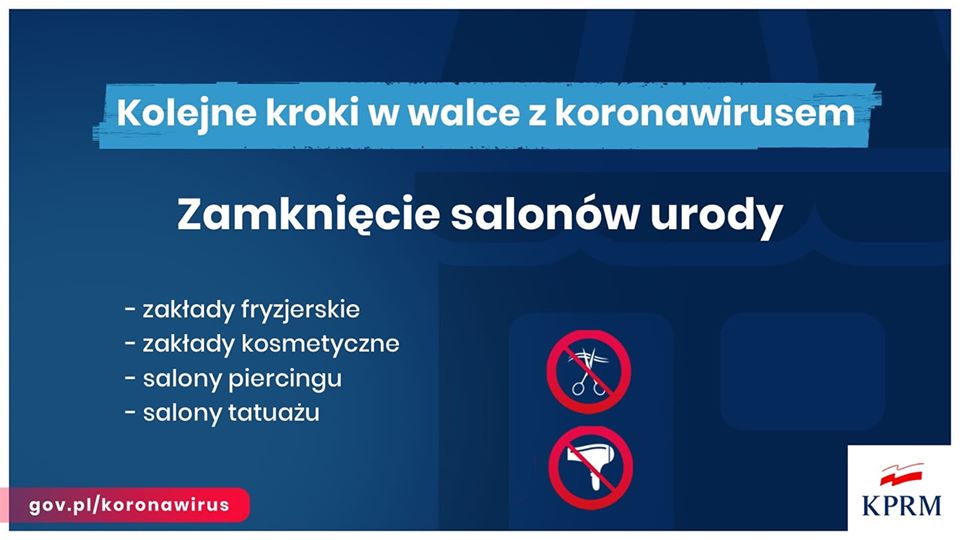 Kolejne kroki w walce z koronawirusem

Zamknięcie salonów urody

- zakłady fryzjerskie
- zakłady kosmetyczne
- salony piercingu
- salony tatuażu

gov.pl/koronawirus

KPRM